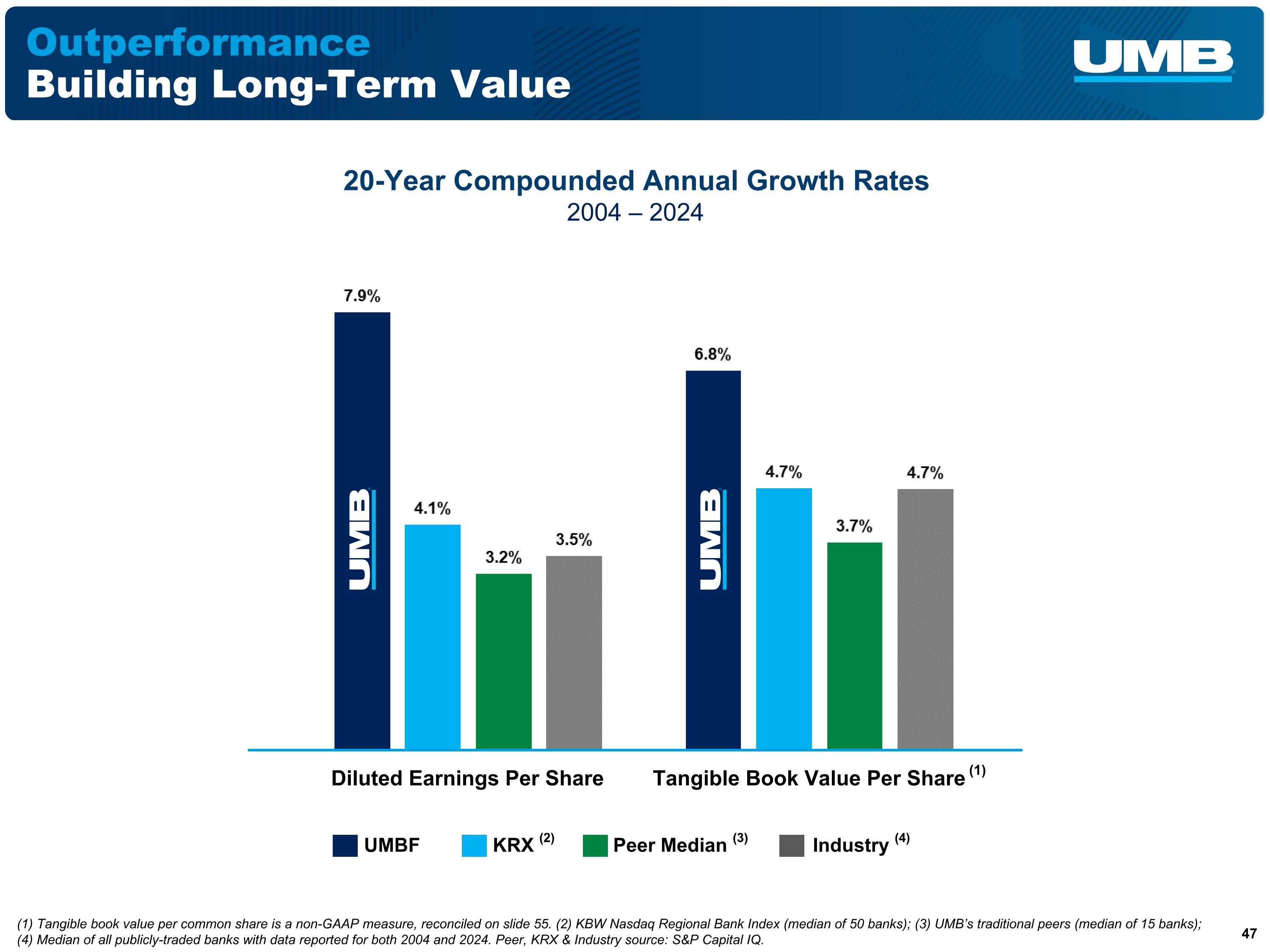 Outperformance
Building Long-Term Value

UMB

20-Year Compounded Annual Growth Rates
2004 – 2024

7.9%
UMB
4.1%
3.2%
3.5%

6.8%
UMB
4.7%
3.7%
4.7%

Diluted Earnings Per Share
Tangible Book Value Per Share $^{(1)}$

UMBF
KRX $^{(2)}$
Peer Median $^{(3)}$
Industry $^{(4)}$

(1) Tangible book value per common share is a non-GAAP measure, reconciled on slide 55. (2) KBW Nasdaq Regional Bank Index (median of 50 banks); (3) UMB's traditional peers (median of 15 banks); (4) Median of all publicly-traded banks with data reported for both 2004 and 2024. Peer, KRX & Industry source: S&P Capital IQ.

47